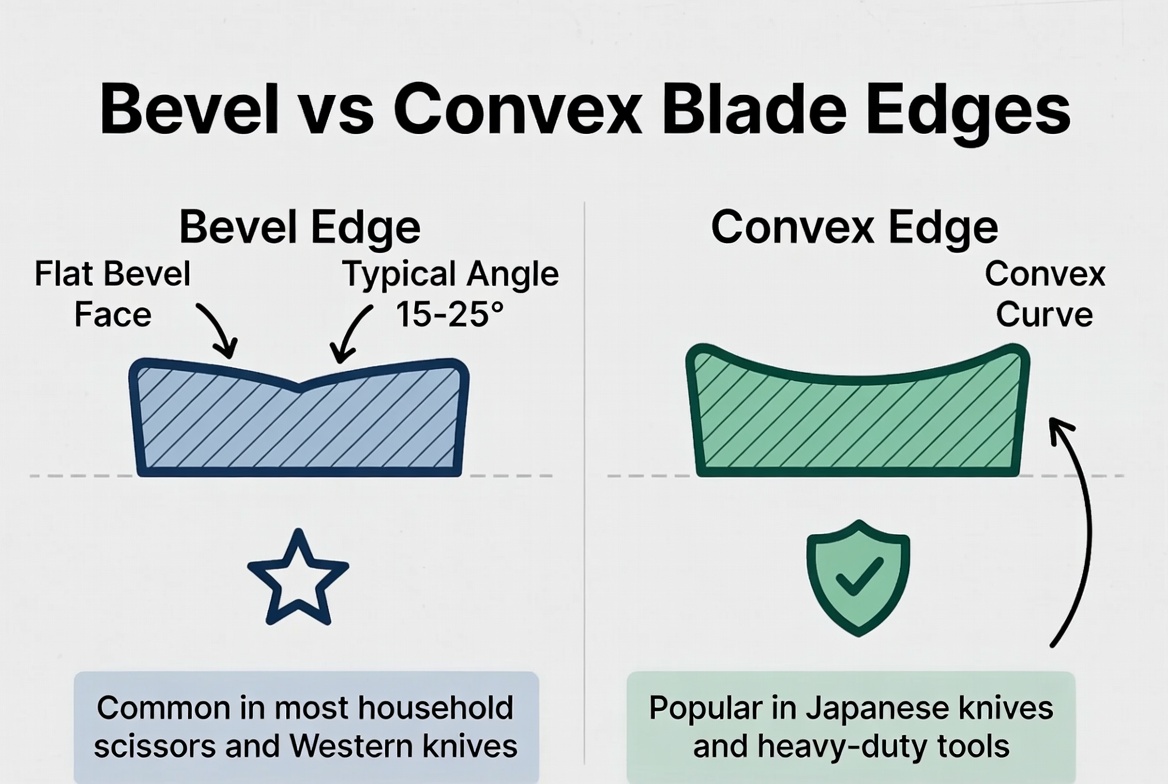 Bevel vs Convex Blade Edges

Bevel Edge

Flat Bevel Face

Typical Angle 15-25°

Common in most household scissors and Western knives

Convex Edge

Convex Curve

Popular in Japanese knives and heavy-duty tools